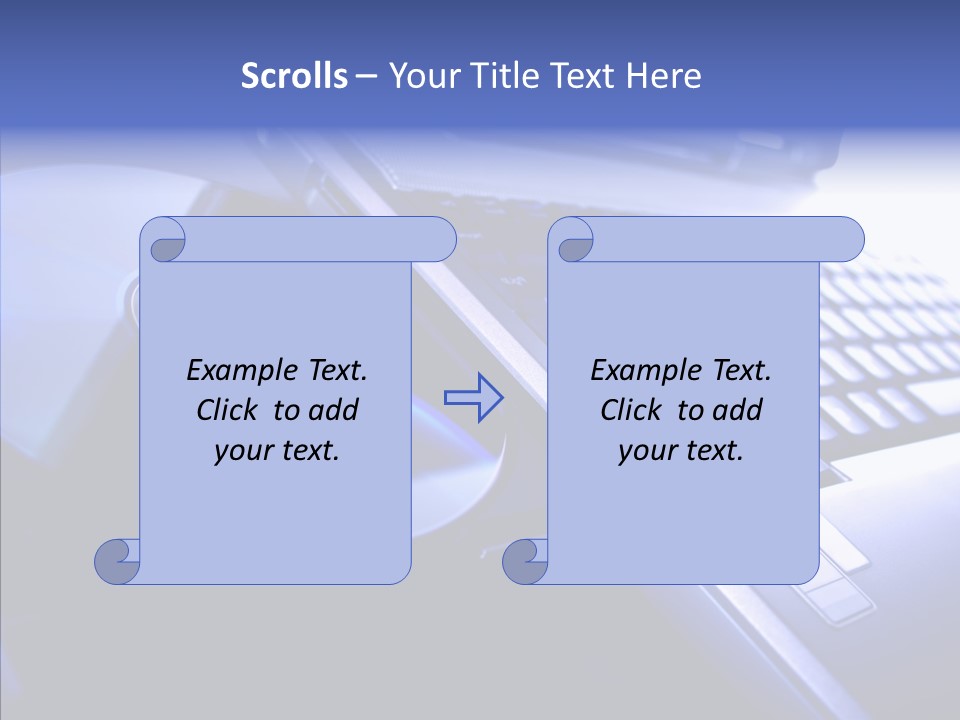 Scrolls – Your Title Text Here

Example Text. Click to add your text.

Example Text. Click to add your text.